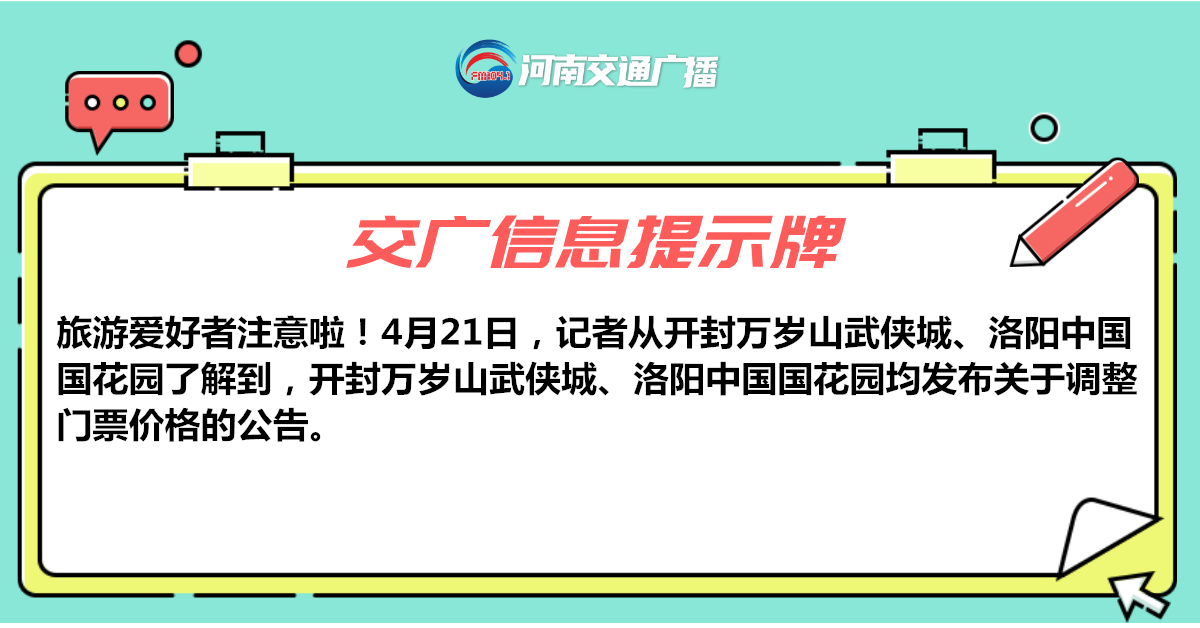 FM104.1 河南交通广播

交广信息提示牌

旅游爱好者注意啦！4月21日，记者从开封万岁山武侠城、洛阳中国国花园了解到，开封万岁山武侠城、洛阳中国国花园均发布关于调整门票价格的公告。